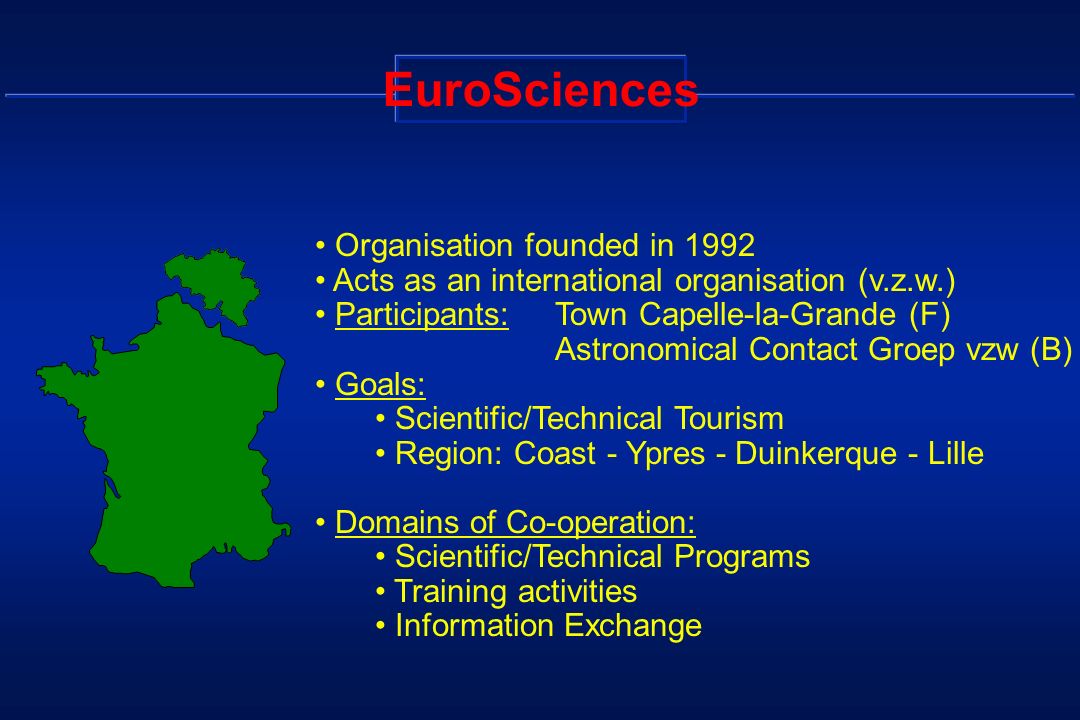 EuroSciences

• Organisation founded in 1992
• Acts as an international organisation (v.z.w.)
• Participants: Town Capelle-la-Grande (F)
Astronomical Contact Groep vzw (B)
• Goals:
• Scientific/Technical Tourism
• Region: Coast - Ypres - Duinkerque - Lille

• Domains of Co-operation:
• Scientific/Technical Programs
• Training activities
• Information Exchange